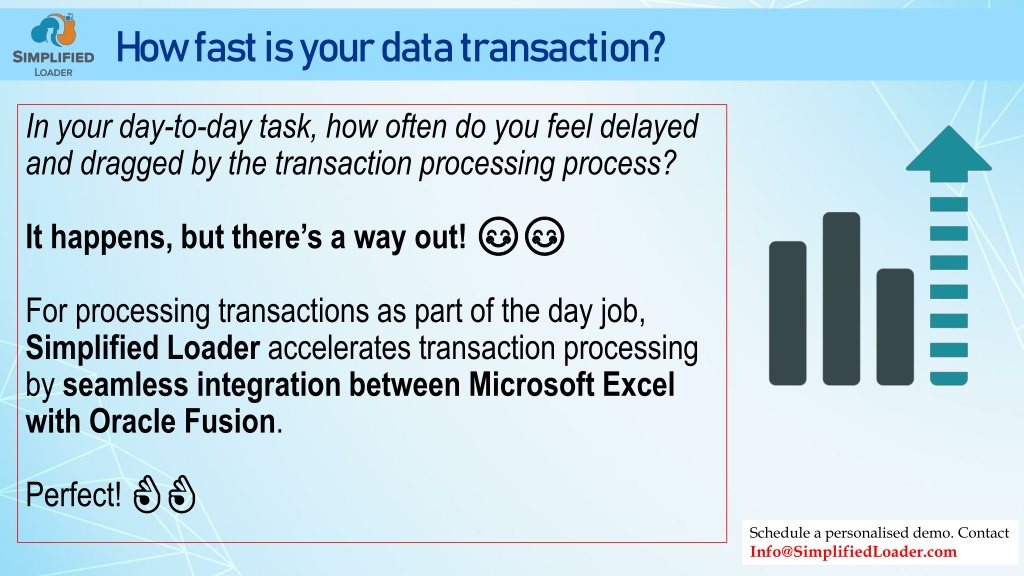 SIMPLIFIED LOADER

How fast is your data transaction?

In your day-to-day task, how often do you feel delayed and dragged by the transaction processing process?

It happens, but there's a way out! 😊😊

For processing transactions as part of the day job, Simplified Loader accelerates transaction processing by seamless integration between Microsoft Excel with Oracle Fusion.

Perfect! 👌👌

Schedule a personalised demo. Contact Info@SimplifiedLoader.com